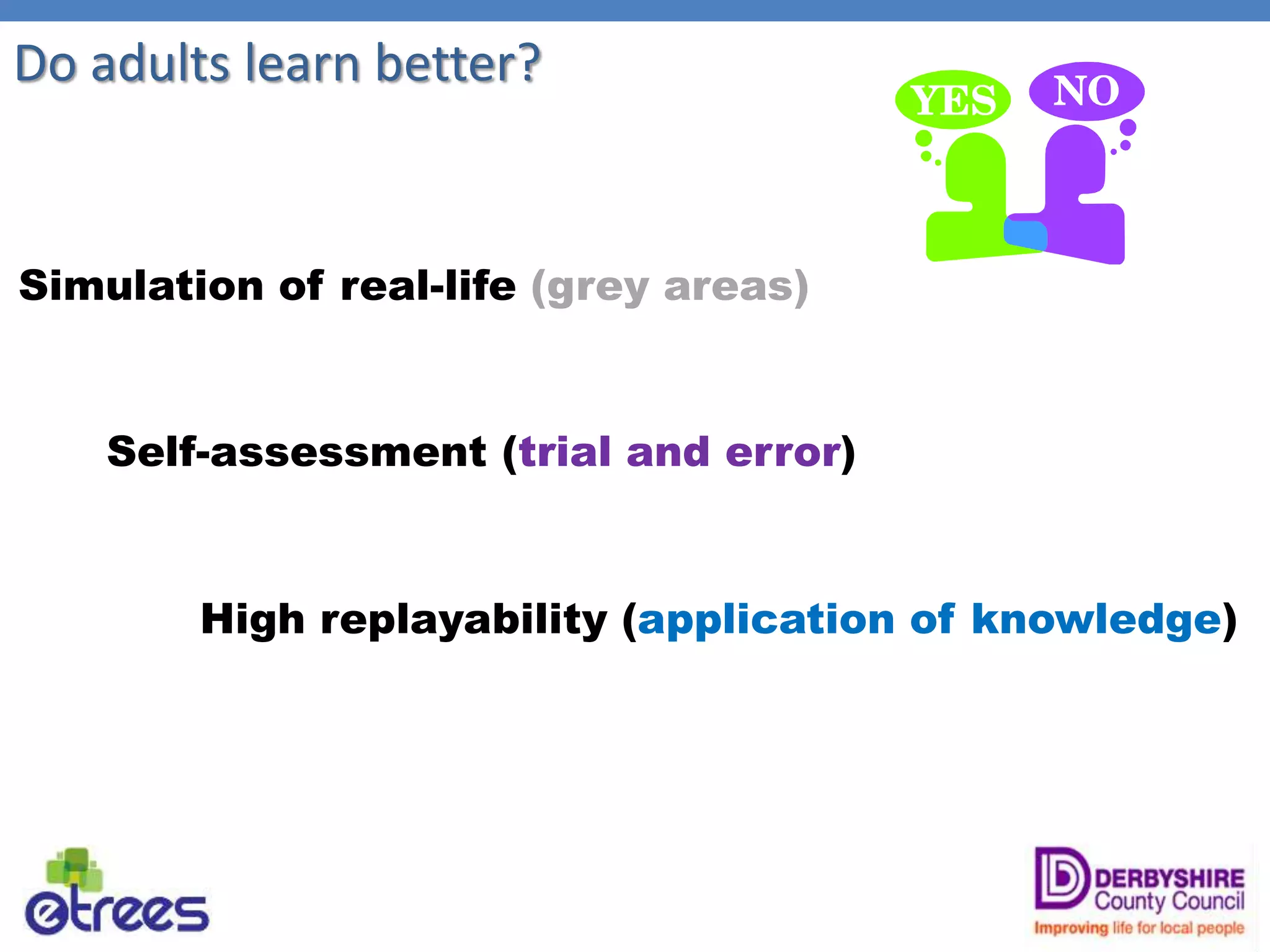 Do adults learn better?

YES

NO

Simulation of real-life (grey areas)

Self-assessment (trial and error)

High replayability (application of knowledge)

etrees

DERBYSHIRE County Council
Improving life for local people